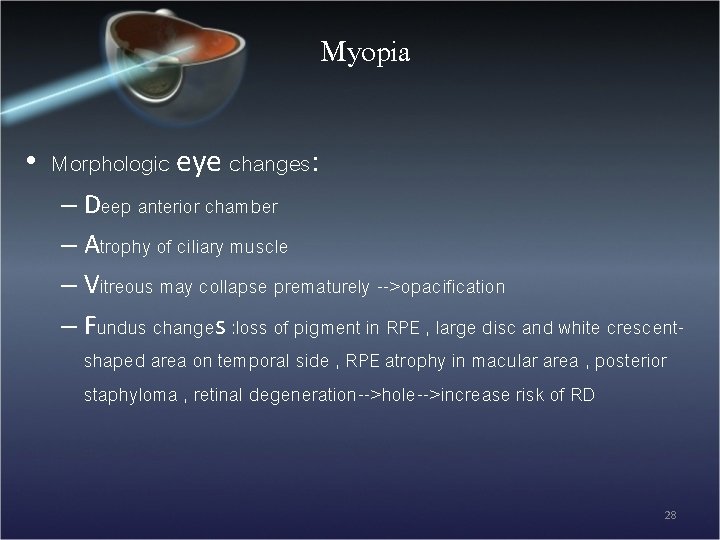 Myopia

• Morphologic eye changes:
– Deep anterior chamber
– Atrophy of ciliary muscle
– Vitreous may collapse prematurely -->opacification
– Fundus changes :loss of pigment in RPE , large disc and white crescent-shaped area on temporal side , RPE atrophy in macular area , posterior staphyloma , retinal degeneration-->hole-->increase risk of RD

28